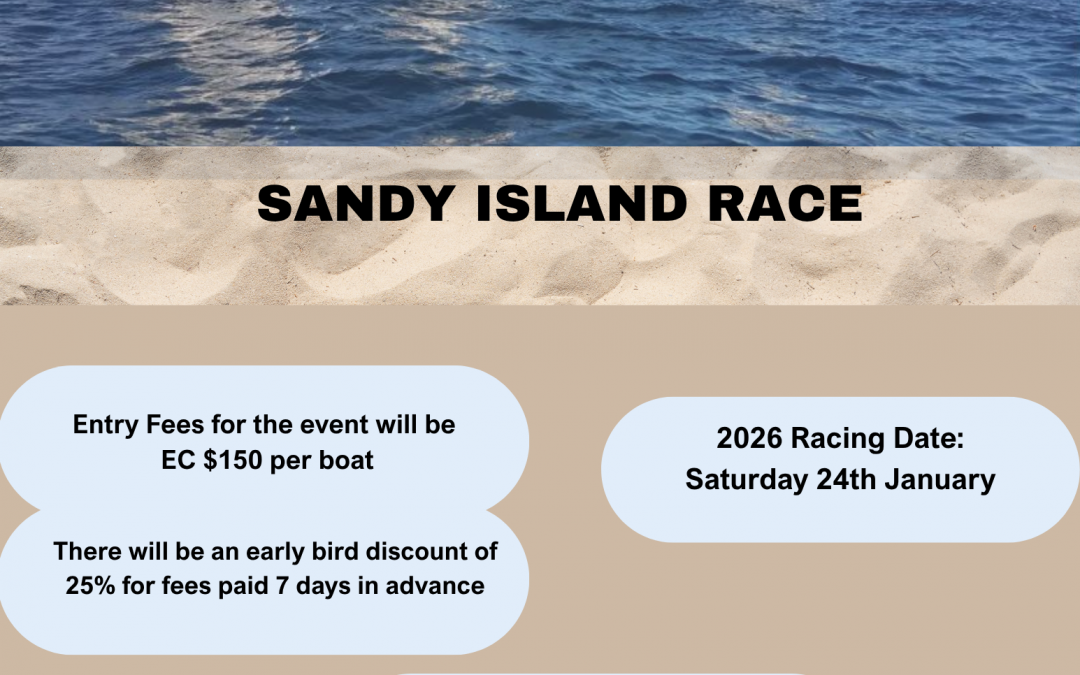 SANDY ISLAND RACE

Entry Fees for the event will be EC $150 per boat

There will be an early bird discount of 25% for fees paid 7 days in advance

2026 Racing Date: Saturday 24th January